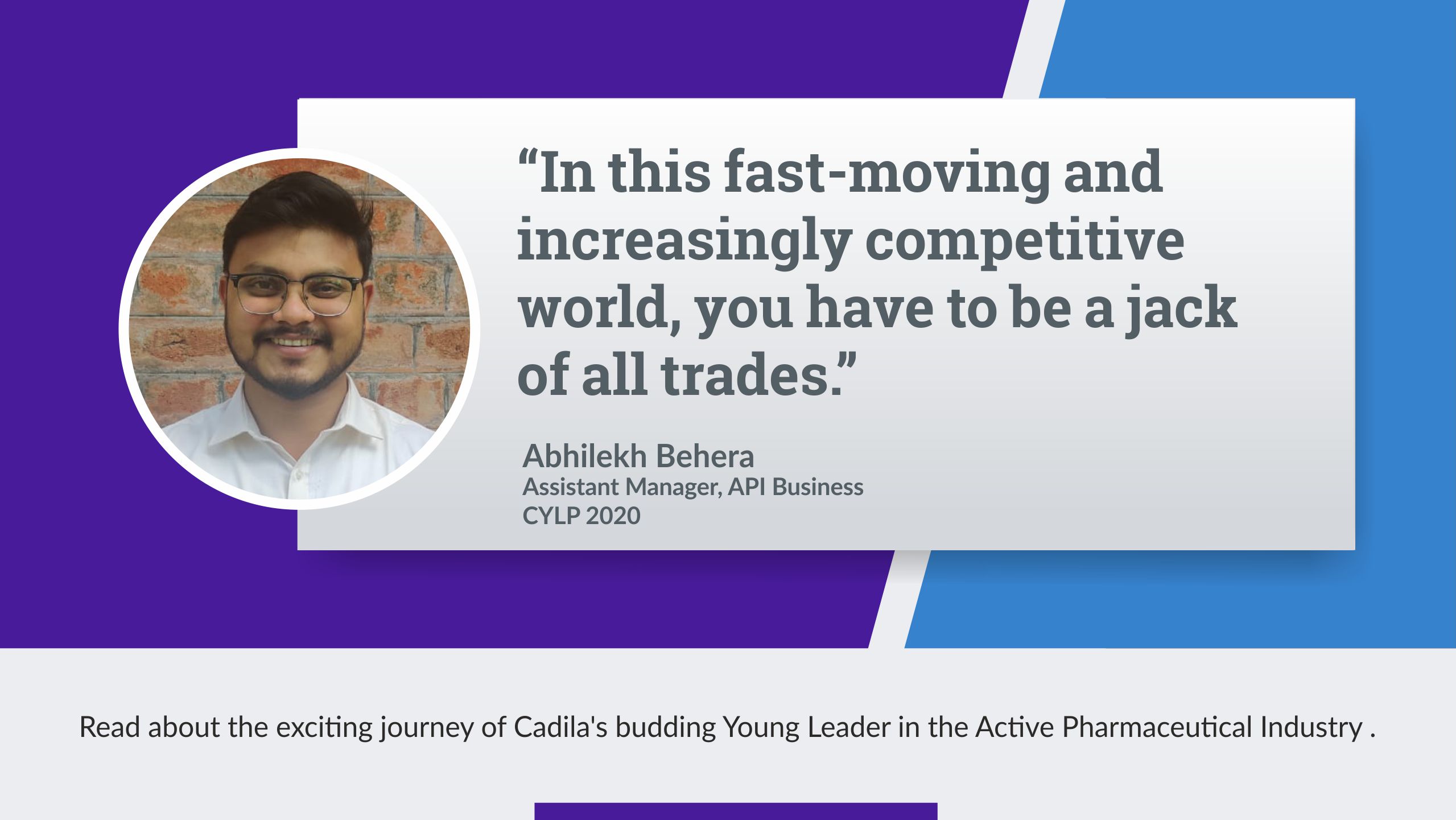 “In this fast-moving and increasingly competitive world, you have to be a jack of all trades.”

Abhilekh Behera
Assistant Manager, API Business
CYLP 2020

Read about the exciting journey of Cadila's budding Young Leader in the Active Pharmaceutical Industry .